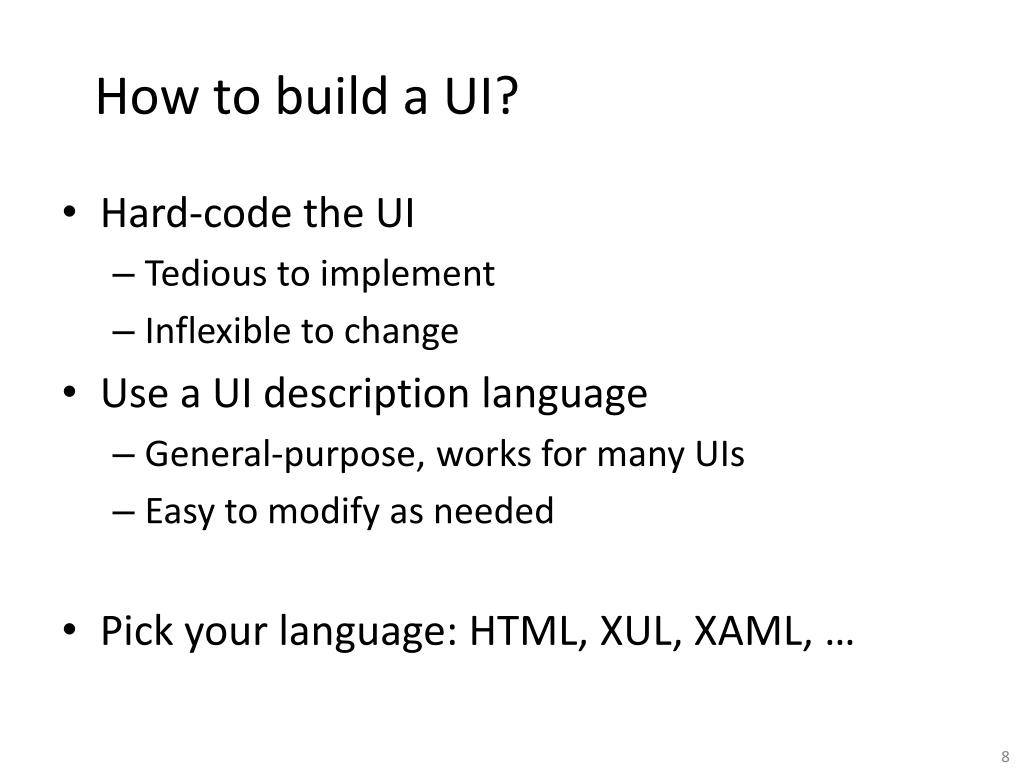 How to build a UI?

• Hard-code the UI
 – Tedious to implement
 – Inflexible to change
• Use a UI description language
 – General-purpose, works for many UIs
 – Easy to modify as needed

• Pick your language: HTML, XUL, XAML, …

8